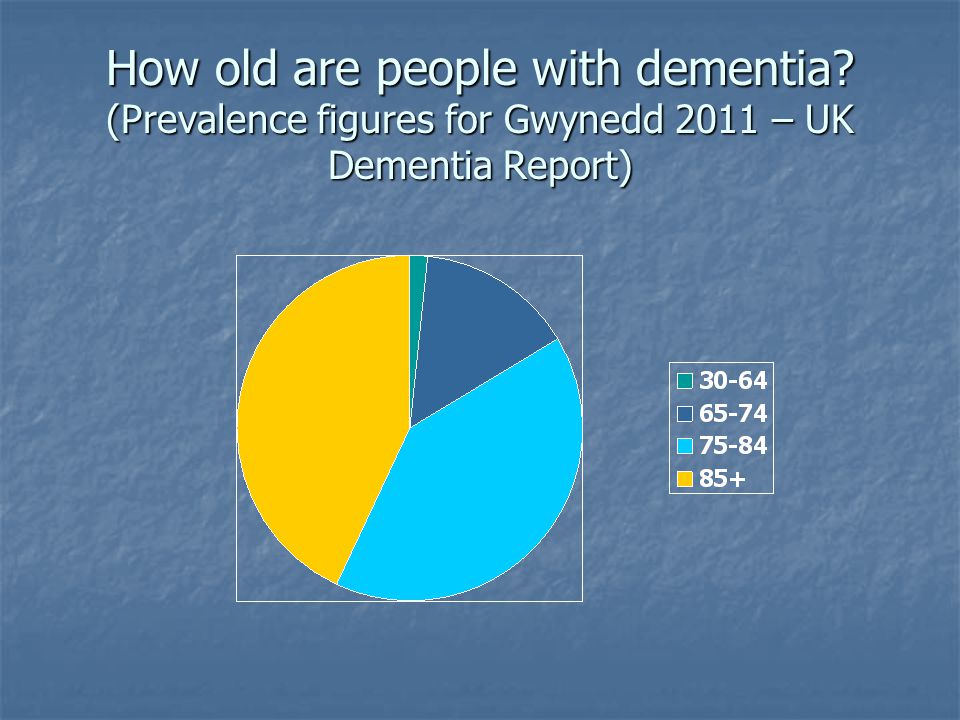 How old are people with dementia?
(Prevalence figures for Gwynedd 2011 – UK Dementia Report)

30-64
65-74
75-84
85+